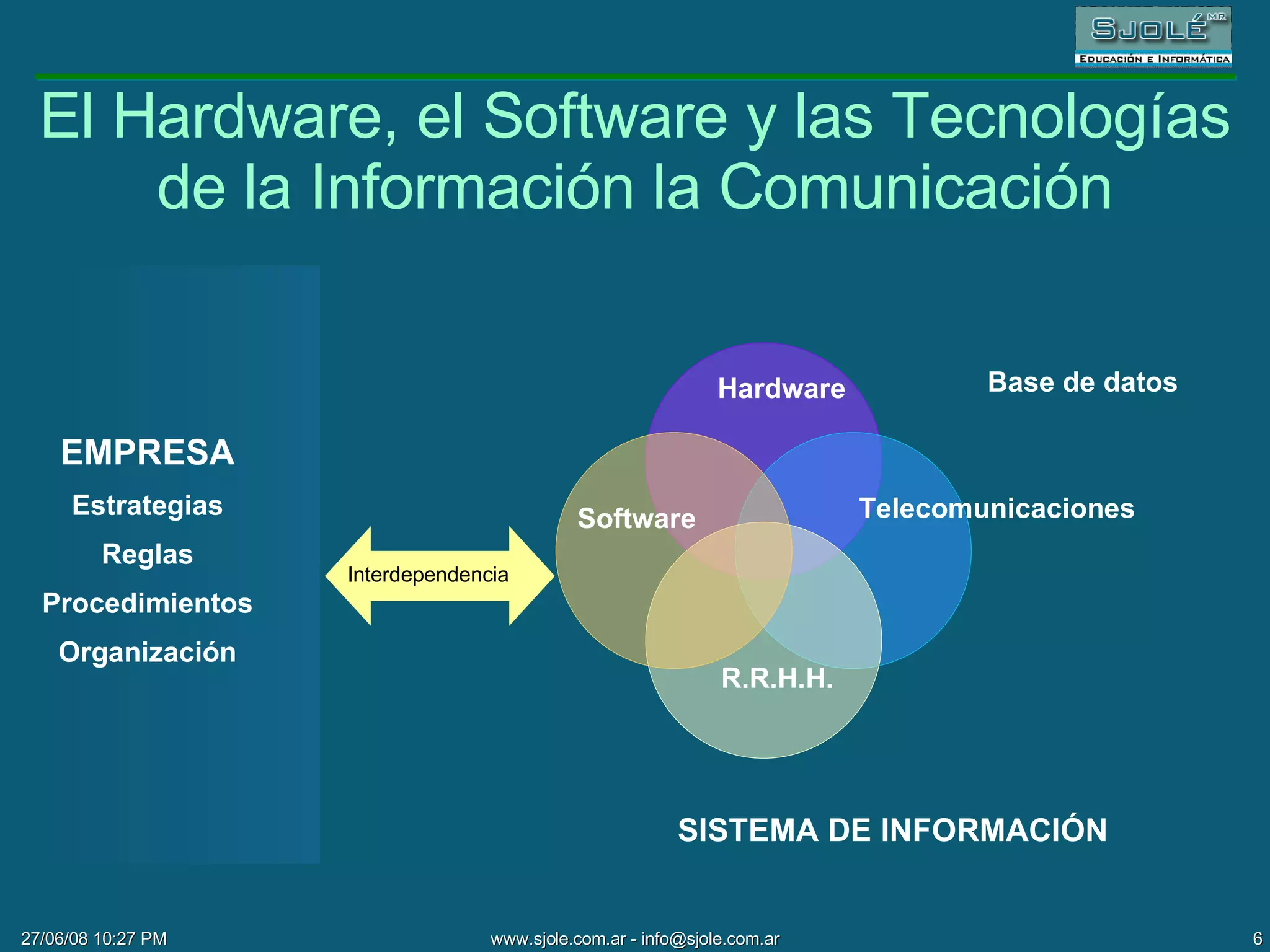 SJOLÉ MR
EDUCACIÓN E INFORMÁTICA

El Hardware, el Software y las Tecnologías de la Información la Comunicación

EMPRESA
Estrategias
Reglas
Procedimientos
Organización

Interdependencia

Hardware
Base de datos
Software
Telecomunicaciones
R.R.H.H.

SISTEMA DE INFORMACIÓN

27/06/08 10:27 PM
www.sjole.com.ar - info@sjole.com.ar
6